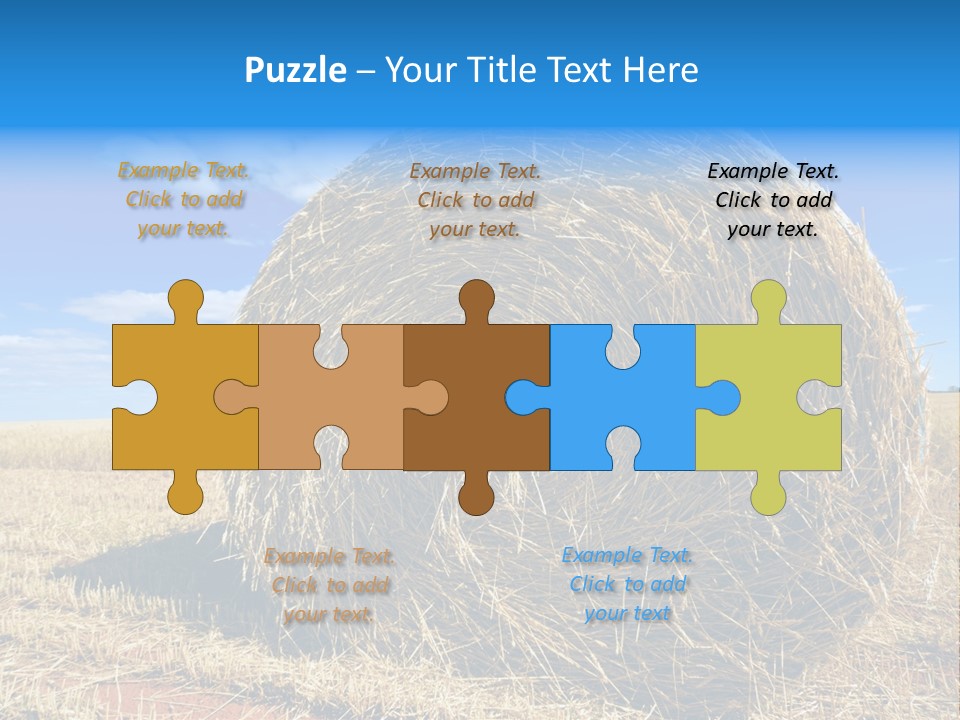 Puzzle – Your Title Text Here

Example Text. Click to add your text.

Example Text. Click to add your text.

Example Text. Click to add your text.

Example Text. Click to add your text.

Example Text. Click to add your text